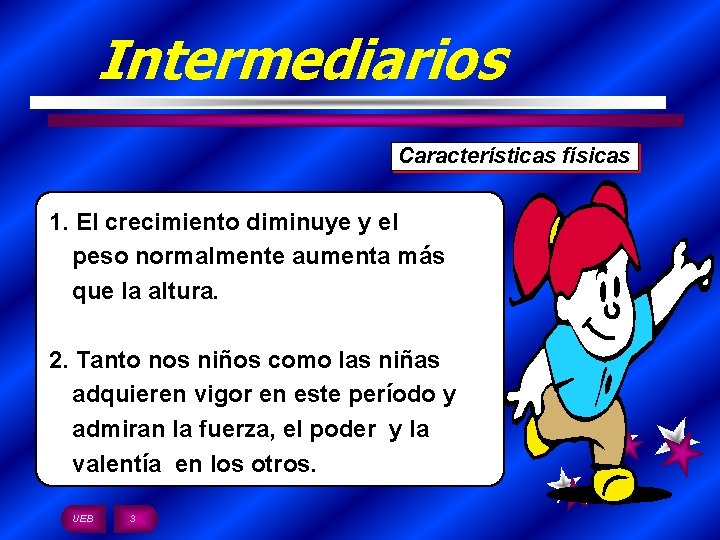 Intermediarios

Características físicas

1. El crecimiento diminuye y el peso normalmente aumenta más que la altura.

2. Tanto nos niños como las niñas adquieren vigor en este período y admiran la fuerza, el poder y la valentía en los otros.

UEB 3